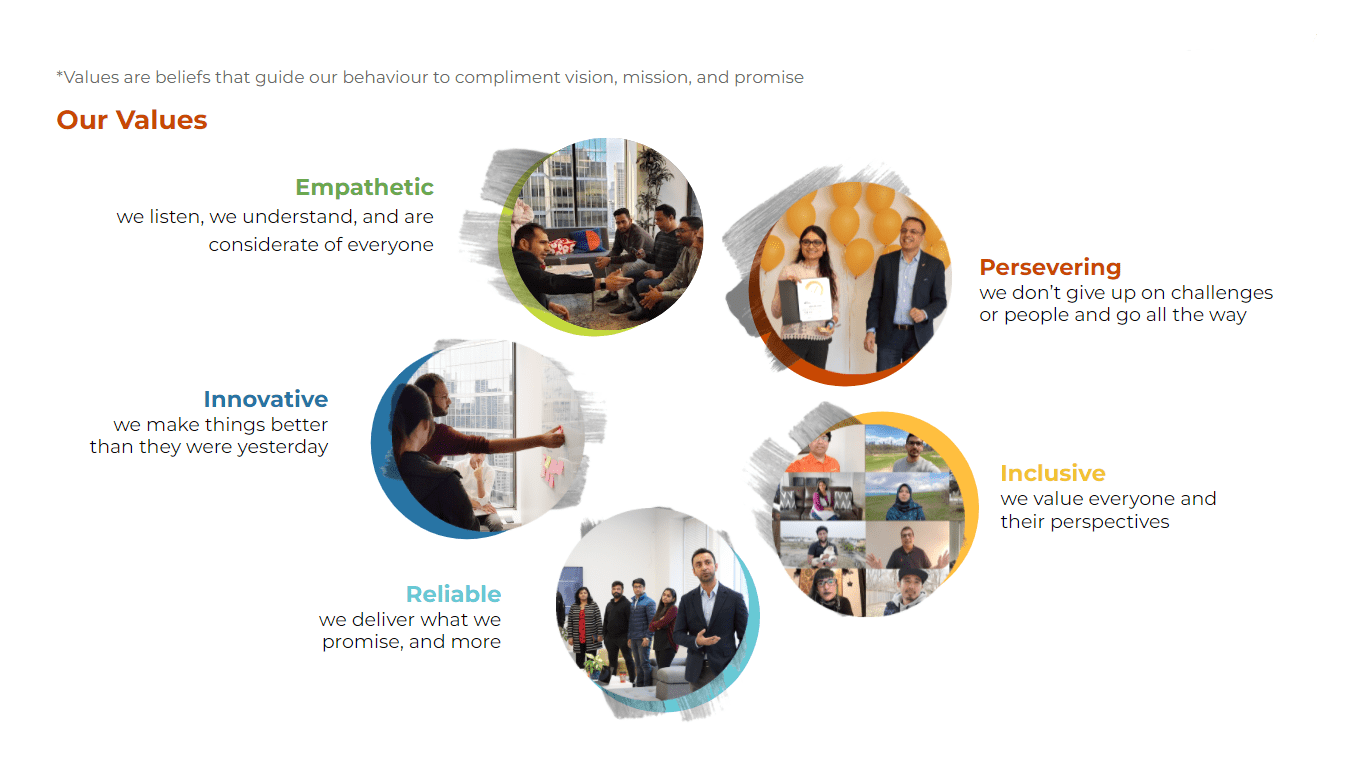 *Values are beliefs that guide our behaviour to compliment vision, mission, and promise

Our Values

Empathetic
we listen, we understand, and are considerate of everyone

Persevering
we don't give up on challenges or people and go all the way

Innovative
we make things better than they were yesterday

Inclusive
we value everyone and their perspectives

Reliable
we deliver what we promise, and more